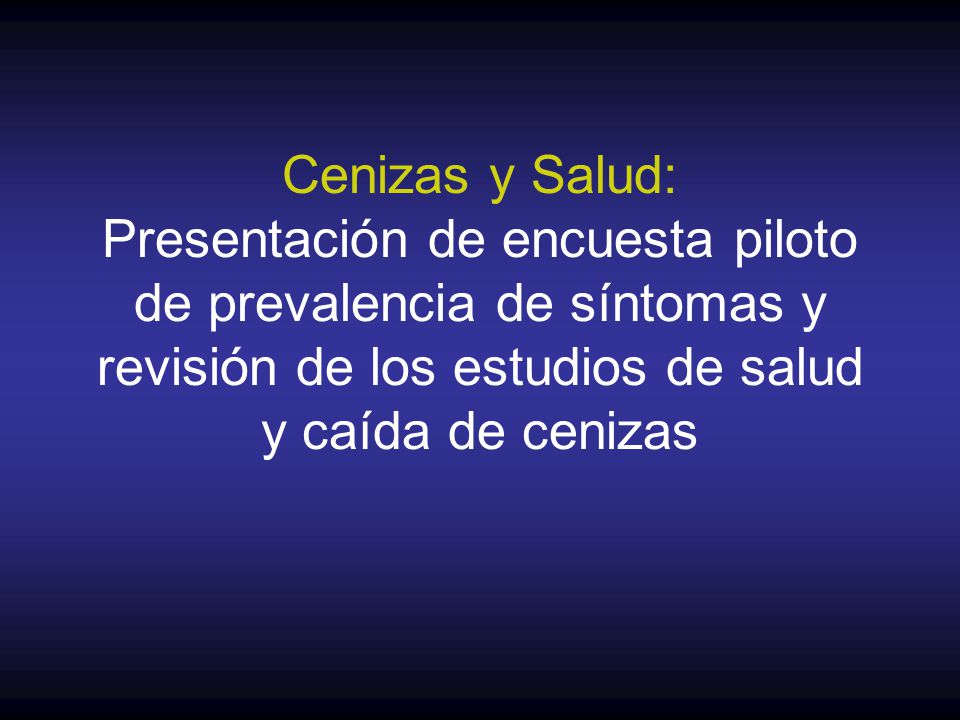 Cenizas y Salud:
Presentación de encuesta piloto de prevalencia de síntomas y revisión de los estudios de salud y caída de cenizas